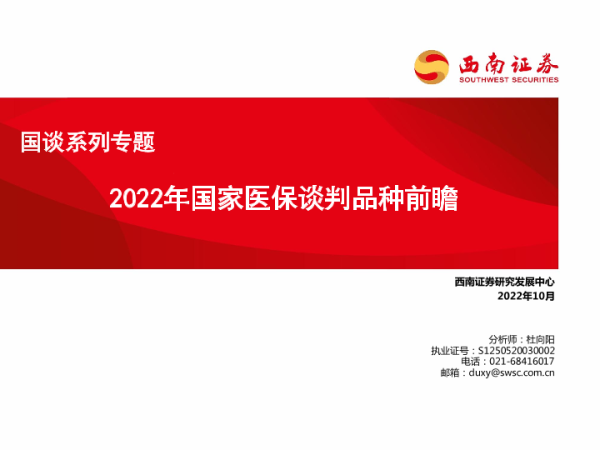 西南证券
SOUTHWEST SECURITIES

国谈系列专题

2022年国家医保谈判品种前瞻

西南证券研究发展中心
2022年10月

分析师：杜向阳
执业证号：S1250520030002
电话：021-68416017
邮箱：duxy@swsc.com.cn